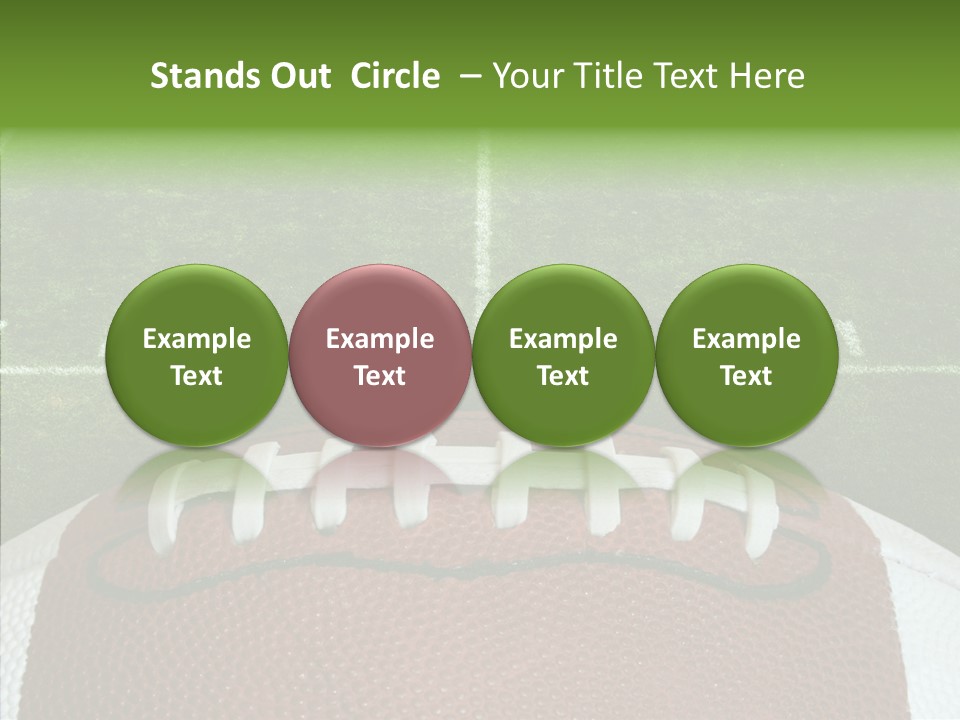 Stands Out Circle – Your Title Text Here

Example Text

Example Text

Example Text

Example Text